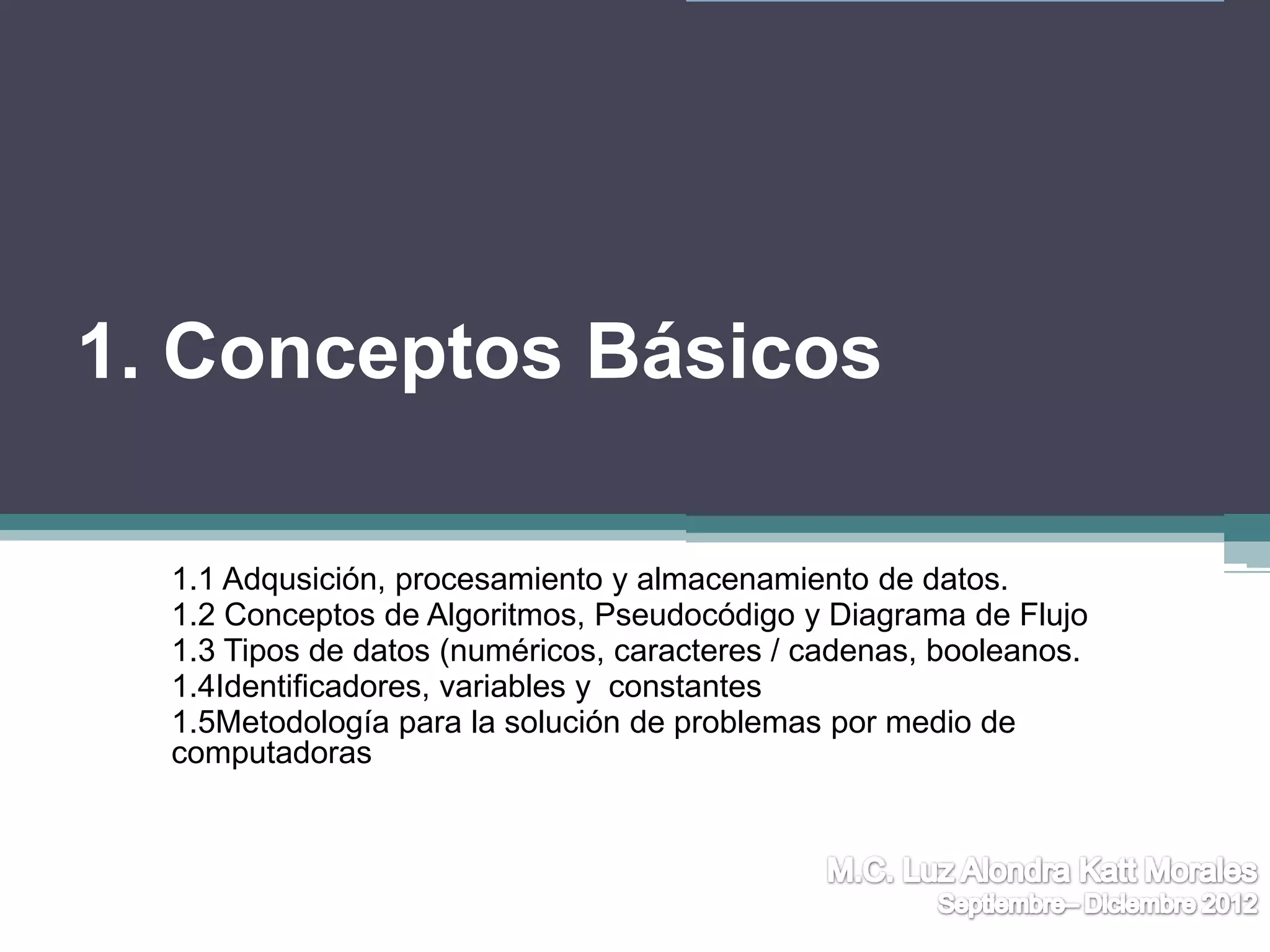 1. Conceptos Básicos

1.1 Adqusición, procesamiento y almacenamiento de datos.
1.2 Conceptos de Algoritmos, Pseudocódigo y Diagrama de Flujo
1.3 Tipos de datos (numéricos, caracteres / cadenas, booleanos.
1.4Identificadores, variables y constantes
1.5Metodología para la solución de problemas por medio de computadoras

M.C. Luz Alondra Katt Morales
Septiembre– Diciembre 2012